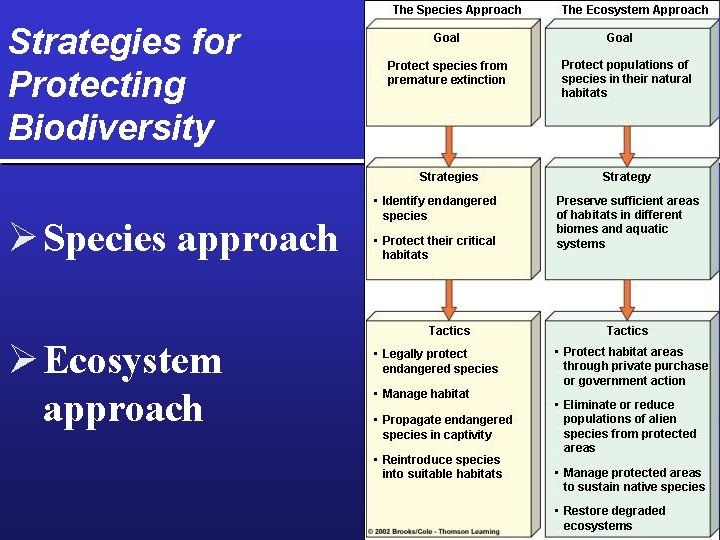 Strategies for Protecting Biodiversity

➢ Species approach

➢ Ecosystem approach

The Species Approach

Goal

Protect species from premature extinction

Strategies

• Identify endangered species

• Protect their critical habitats

Tactics

• Legally protect endangered species

• Manage habitat

• Propagate endangered species in captivity

• Reintroduce species into suitable habitats

The Ecosystem Approach

Goal

Protect populations of species in their natural habitats

Strategy

Preserve sufficient areas of habitats in different biomes and aquatic systems

Tactics

• Protect habitat areas through private purchase or government action

• Eliminate or reduce populations of alien species from protected areas

• Manage protected areas to sustain native species

• Restore degraded ecosystems

© 2002 Brooks/Cole - Thomson Learning